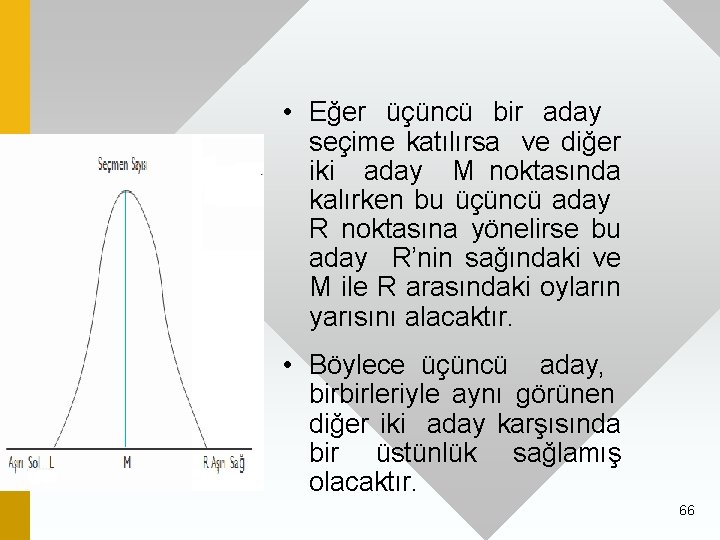 Seçmen Sayısı

Aşırı Sol L

M

R Aşırı Sağ

• Eğer üçüncü bir aday seçime katılırsa ve diğer iki aday M noktasında kalırken bu üçüncü aday R noktasına yönelirse bu aday R'nin sağındaki ve M ile R arasındaki oyların yarısını alacaktır.

• Böylece üçüncü aday, birbirleriyle aynı görünen diğer iki aday karşısında bir üstünlük sağlamış olacaktır.

66